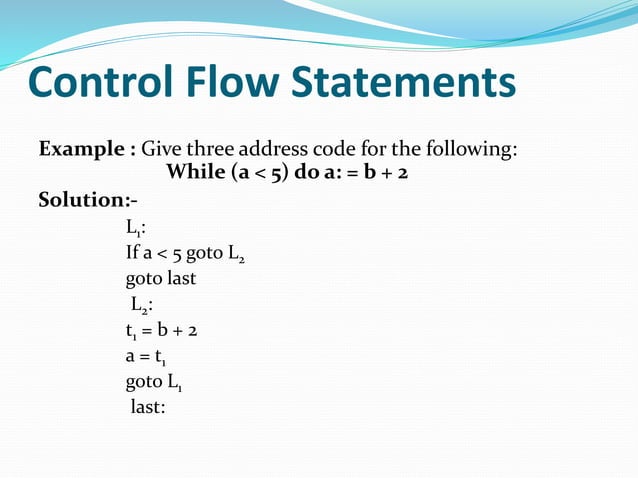 Control Flow Statements

Example : Give three address code for the following:
While (a < 5) do a: = b + 2

Solution:-

$L_1$:
If a < 5 goto $L_2$
goto last
$L_2$:
$t_1$ = b + 2
a = $t_1$
goto $L_1$
last: